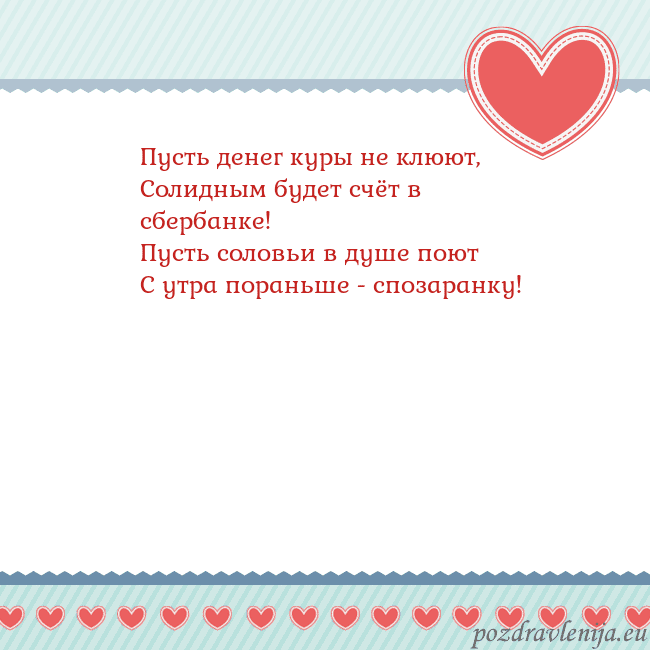 Пусть денег куры не клюют,
Солидным будет счёт в
сбербанке!
Пусть соловьи в душе поют
С утра пораньше - спозаранку!

pozdravlenija.eu